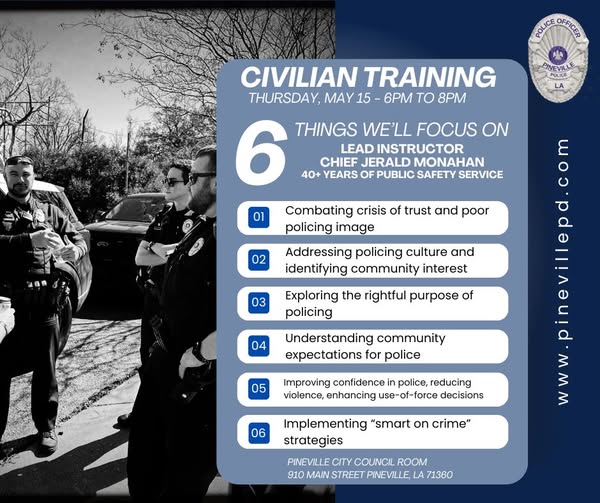 POLICE OFFICER
PINEVILLE
POLICE
LA

CIVILIAN TRAINING
THURSDAY, MAY 15 - 6PM TO 8PM

6 THINGS WE'LL FOCUS ON
LEAD INSTRUCTOR
CHIEF JERALD MONAHAN
40+ YEARS OF PUBLIC SAFETY SERVICE

01 Combating crisis of trust and poor policing image

02 Addressing policing culture and identifying community interest

03 Exploring the rightful purpose of policing

04 Understanding community expectations for police

05 Improving confidence in police, reducing violence, enhancing use-of-force decisions

06 Implementing "smart on crime" strategies

PINEVILLE CITY COUNCIL ROOM
910 MAIN STREET PINEVILLE, LA 71360

www.pinevillepd.com